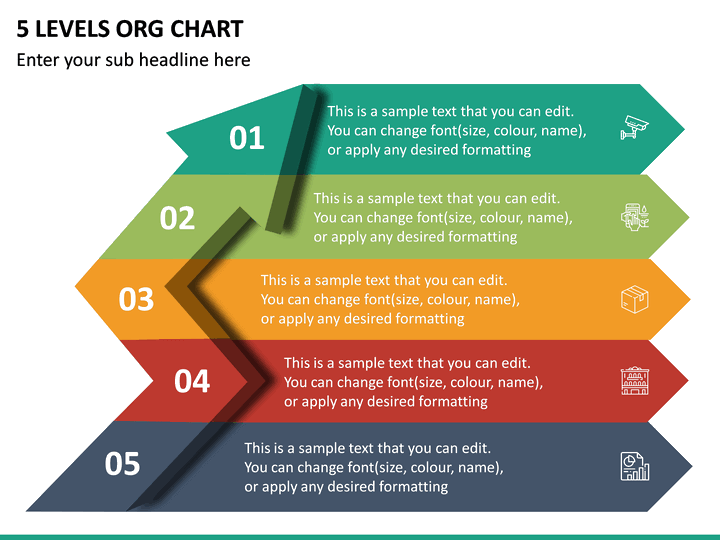 5 LEVELS ORG CHART

Enter your sub headline here

01

This is a sample text that you can edit. You can change font(size, colour, name), or apply any desired formatting

02

This is a sample text that you can edit. You can change font(size, colour, name), or apply any desired formatting

03

This is a sample text that you can edit. You can change font(size, colour, name), or apply any desired formatting

04

This is a sample text that you can edit. You can change font(size, colour, name), or apply any desired formatting

05

This is a sample text that you can edit. You can change font(size, colour, name), or apply any desired formatting